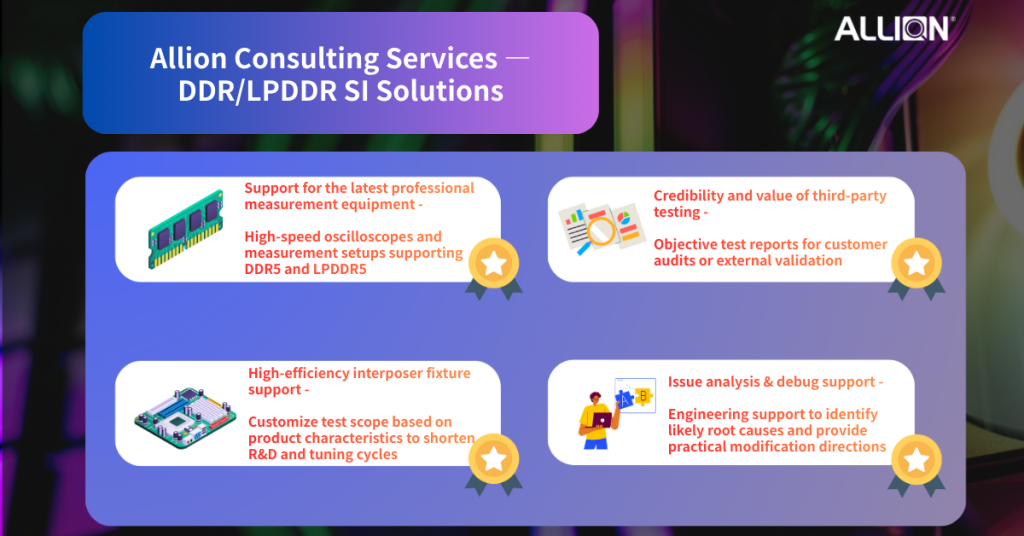 Allion Consulting Services — DDR/LPDDR SI Solutions

ALLION

Support for the latest professional measurement equipment -

High-speed oscilloscopes and measurement setups supporting DDR5 and LPDDR5

Credibility and value of third-party testing -

Objective test reports for customer audits or external validation

High-efficiency interposer fixture support -

Customize test scope based on product characteristics to shorten R&D and tuning cycles

Issue analysis & debug support -

Engineering support to identify likely root causes and provide practical modification directions